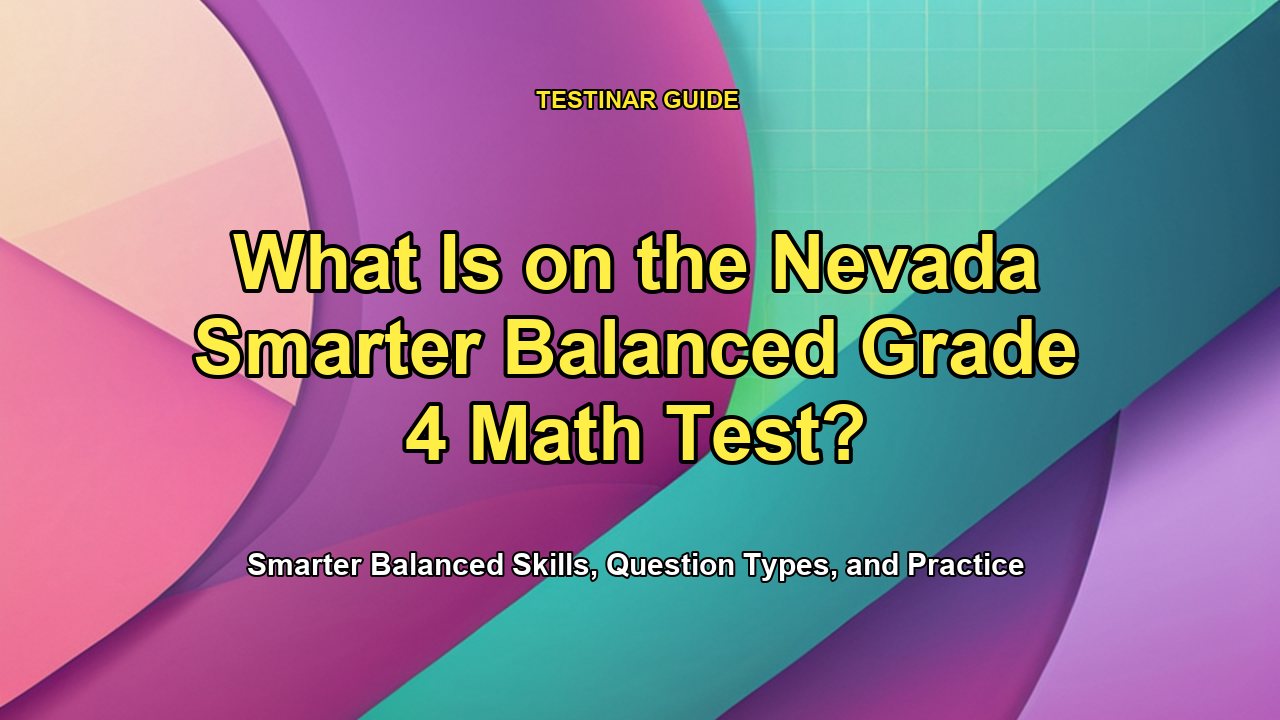 TESTINAR GUIDE

What Is on the Nevada Smarter Balanced Grade 4 Math Test?

Smarter Balanced Skills, Question Types, and Practice